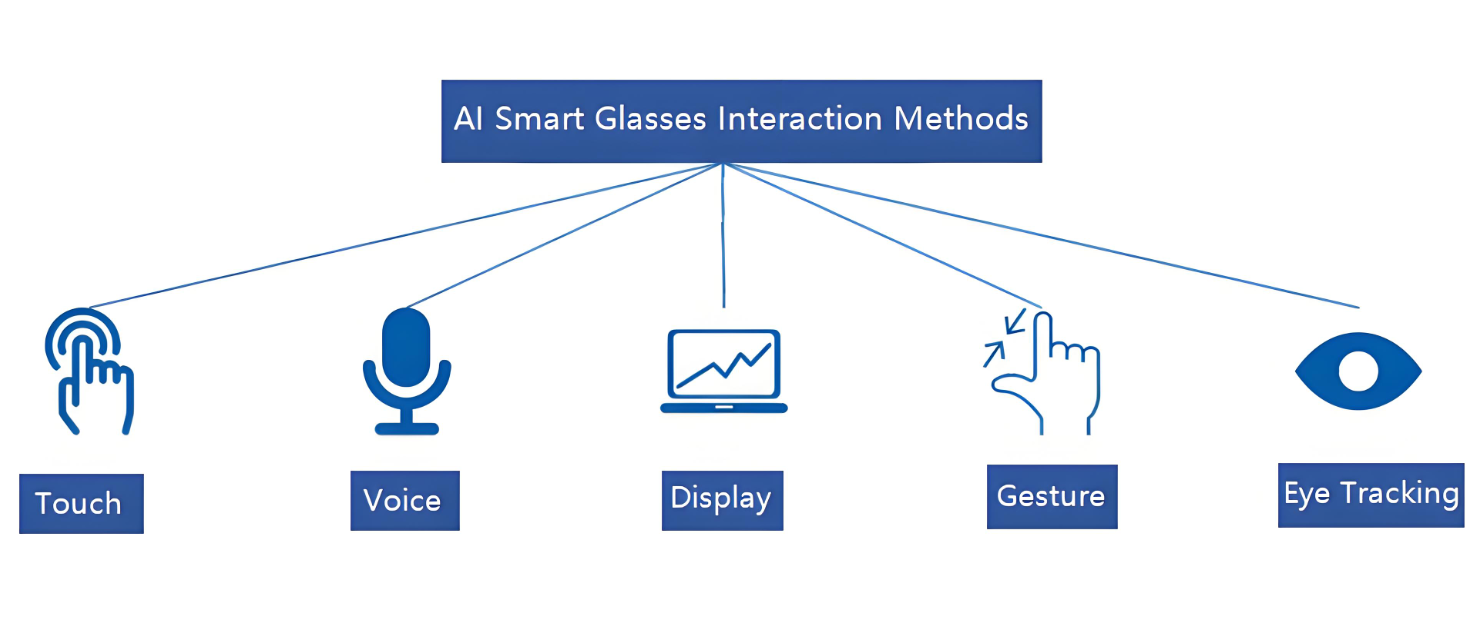 AI Smart Glasses Interaction Methods

Touch

Voice

Display

Gesture

Eye Tracking